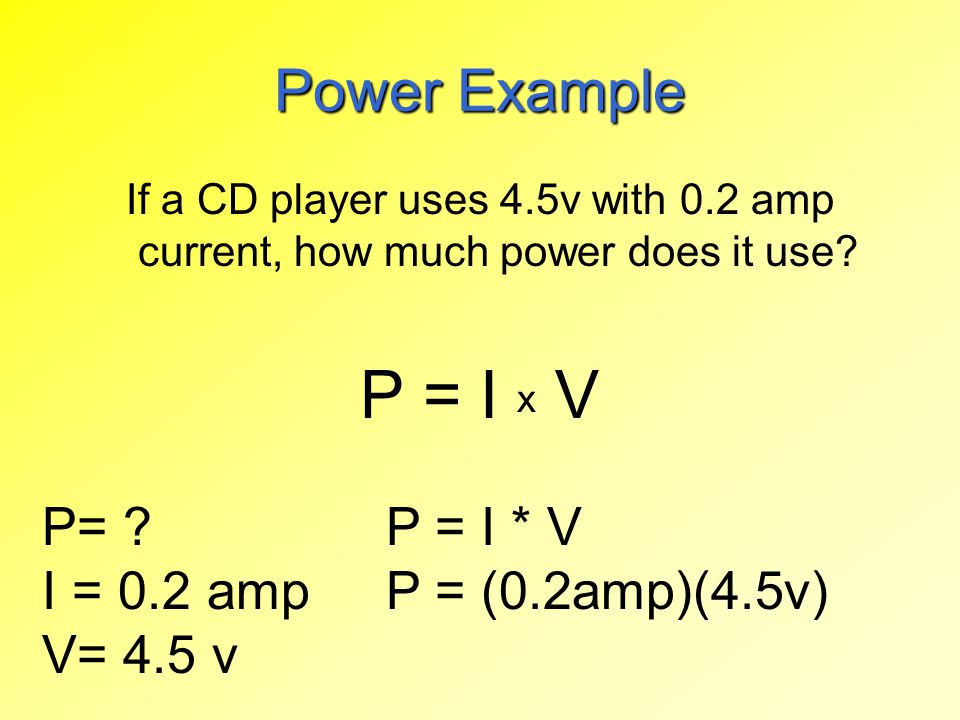 Power Example

If a CD player uses 4.5v with 0.2 amp current, how much power does it use?

P = I x V

P= ?
I = 0.2 amp
V= 4.5 v

P = I * V
P = (0.2amp)(4.5v)